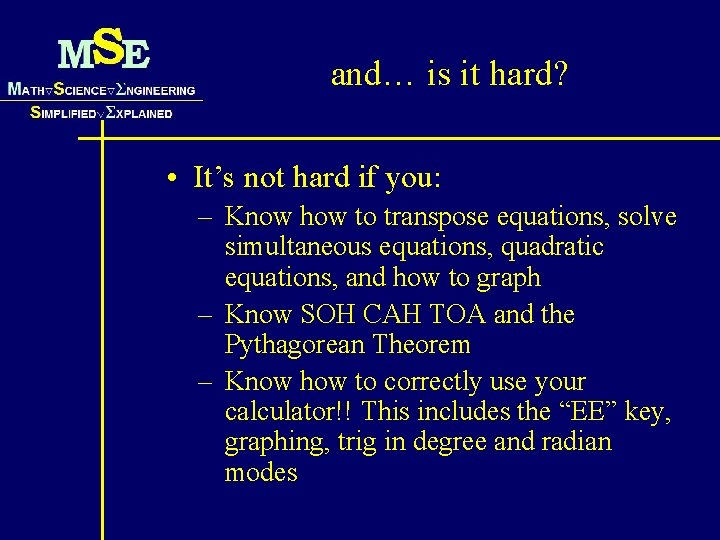 MSE
MATH▽SCIENCE▽ΣNGINEERING
SIMPLIFIED▽ΣXPLAINED

and… is it hard?

• It's not hard if you:
– Know how to transpose equations, solve simultaneous equations, quadratic equations, and how to graph
– Know SOH CAH TOA and the Pythagorean Theorem
– Know how to correctly use your calculator!! This includes the "EE" key, graphing, trig in degree and radian modes